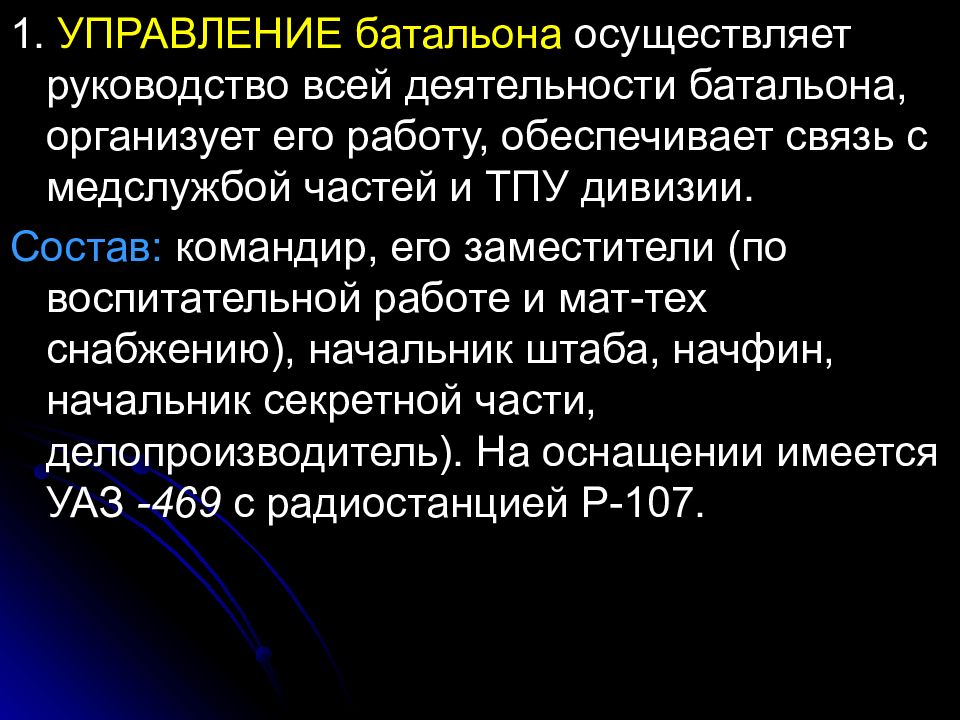 1. УПРАВЛЕНИЕ батальона осуществляет руководство всей деятельности батальона, организует его работу, обеспечивает связь с медслужбой частей и ТПУ дивизии.

Состав: командир, его заместители (по воспитательной работе и мат-тех снабжению), начальник штаба, начфин, начальник секретной части, делопроизводитель). На оснащении имеется УАЗ -469 с радиостанцией Р-107.